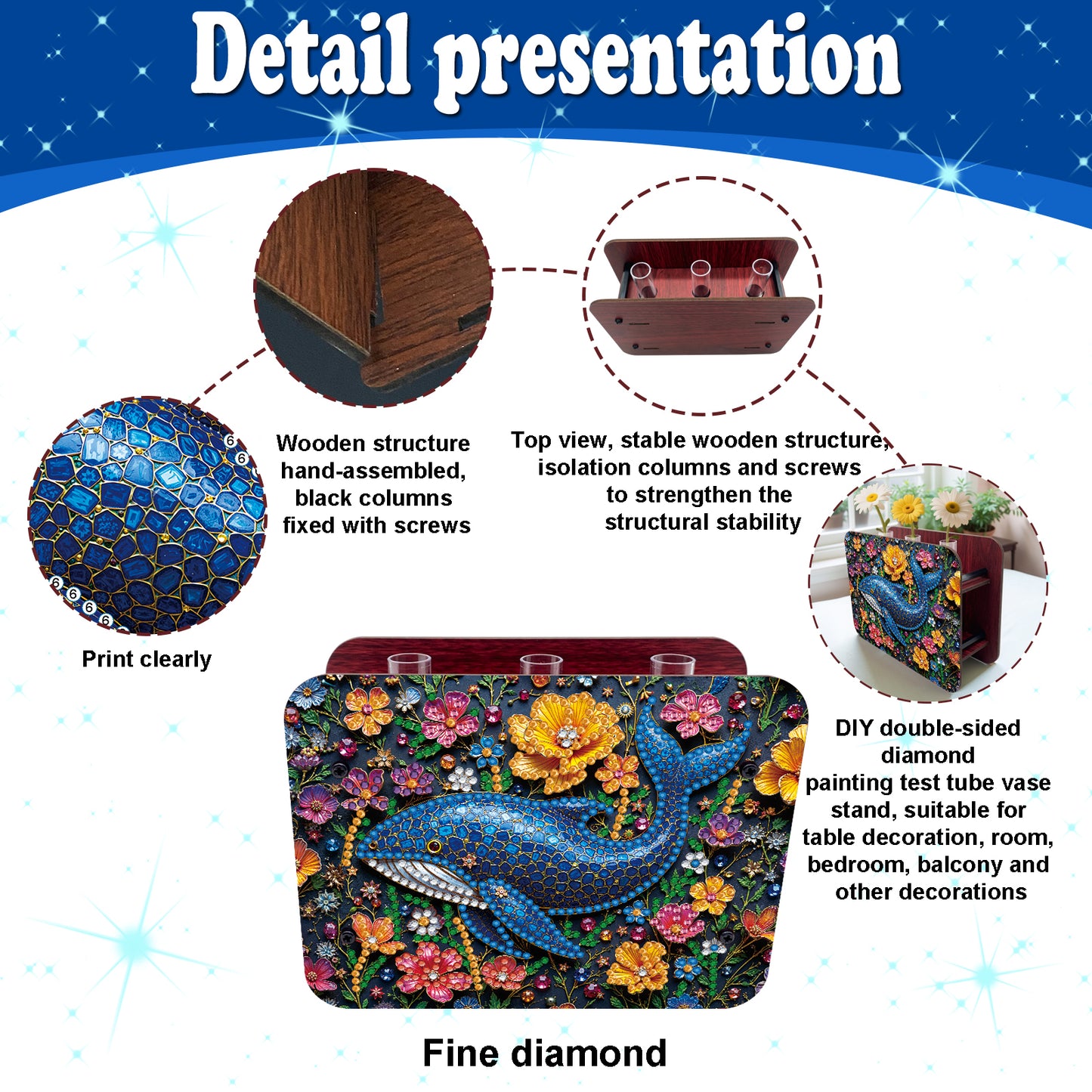 Detail presentation

Wooden structure hand-assembled, black columns fixed with screws

Top view, stable wooden structure, isolation columns and screws to strengthen the structural stability

Print clearly

DIY double-sided diamond painting test tube vase stand, suitable for table decoration, room, bedroom, balcony and other decorations

Fine diamond